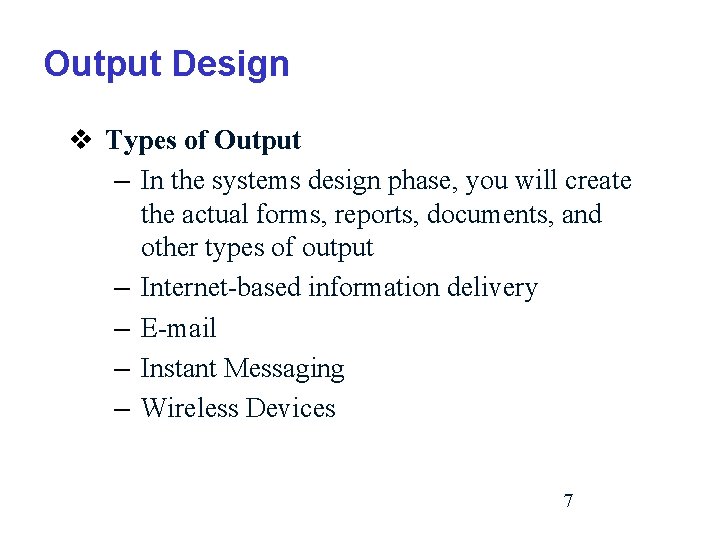 Output Design

❖ Types of Output

– In the systems design phase, you will create the actual forms, reports, documents, and other types of output

– Internet-based information delivery

– E-mail

– Instant Messaging

– Wireless Devices

7